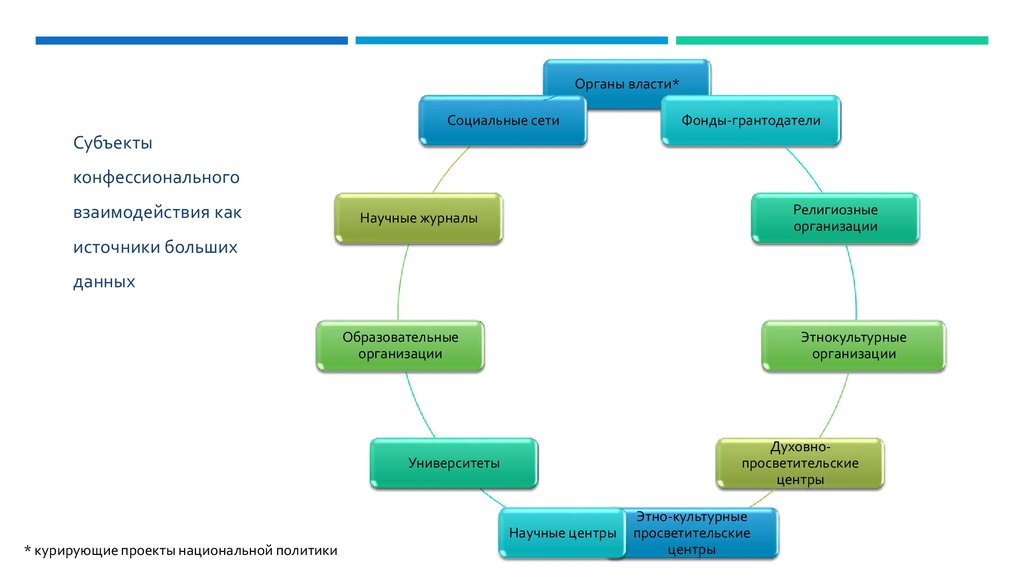 Субъекты конфессионального взаимодействия как источники больших данных

Органы власти*

Фонды-грантодатели

Религиозные организации

Этнокультурные организации

Духовно-просветительские центры

Этно-культурные просветительские центры

Научные центры

Университеты

Образовательные организации

Научные журналы

Социальные сети

* курирующие проекты национальной политики